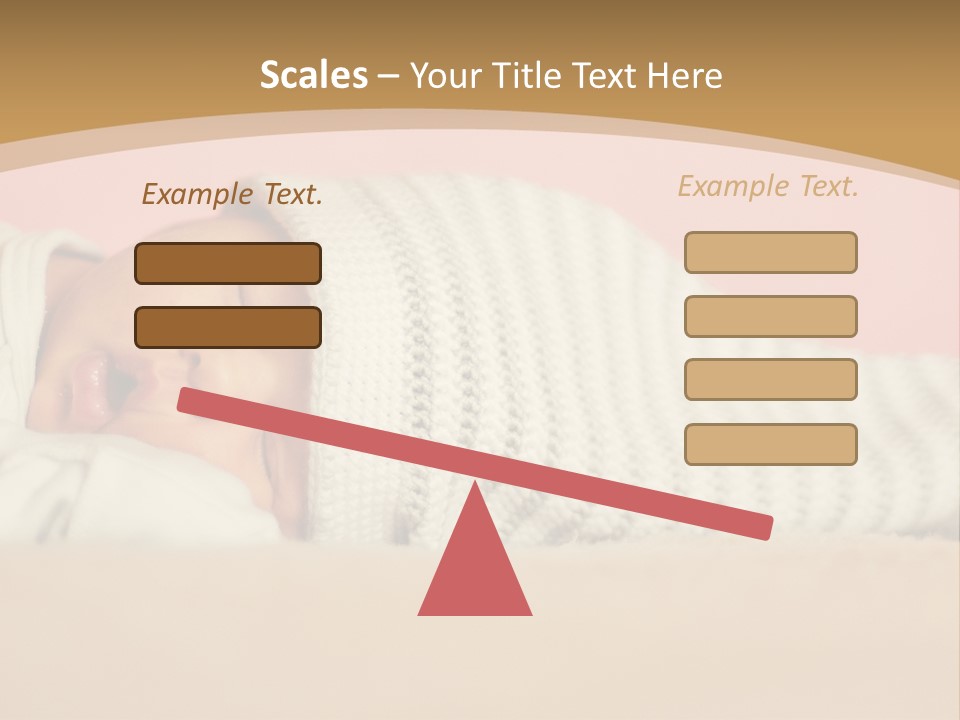 Scales – Your Title Text Here

Example Text.

Example Text.